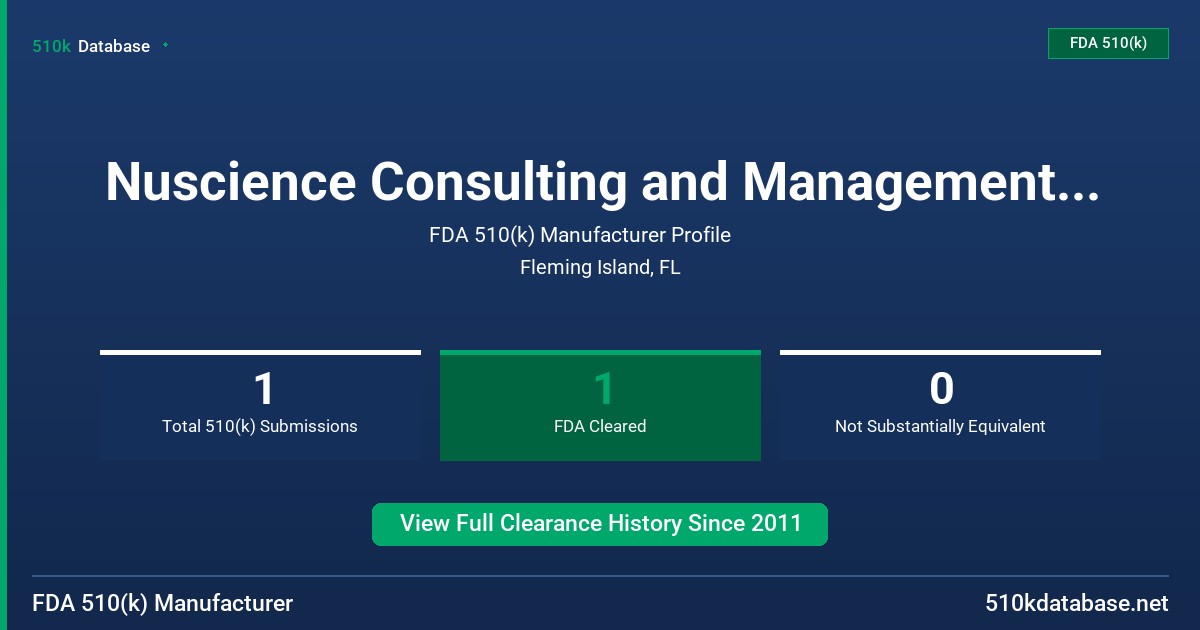 510k Database

FDA 510(k)

Nuscience Consulting and Management...

FDA 510(k) Manufacturer Profile

Fleming Island, FL

1
Total 510(k) Submissions

1
FDA Cleared

0
Not Substantially Equivalent

View Full Clearance History Since 2011

FDA 510(k) Manufacturer

510kdatabase.net